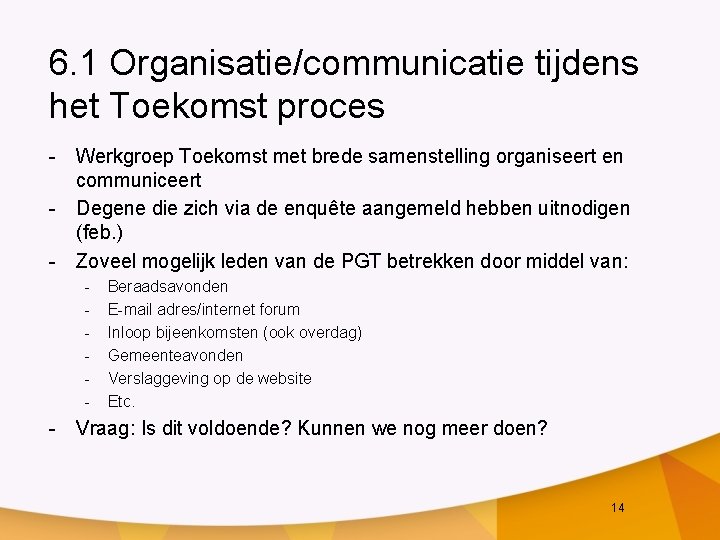 6.1 Organisatie/communicatie tijdens het Toekomst proces

- Werkgroep Toekomst met brede samenstelling organiseert en communiceert
- Degene die zich via de enquête aangemeld hebben uitnodigen (feb.)
- Zoveel mogelijk leden van de PGT betrekken door middel van:
  - Beraadsavonden
  - E-mail adres/internet forum
  - Inloop bijeenkomsten (ook overdag)
  - Gemeenteavonden
  - Verslaggeving op de website
  - Etc.
- Vraag: Is dit voldoende? Kunnen we nog meer doen?

14